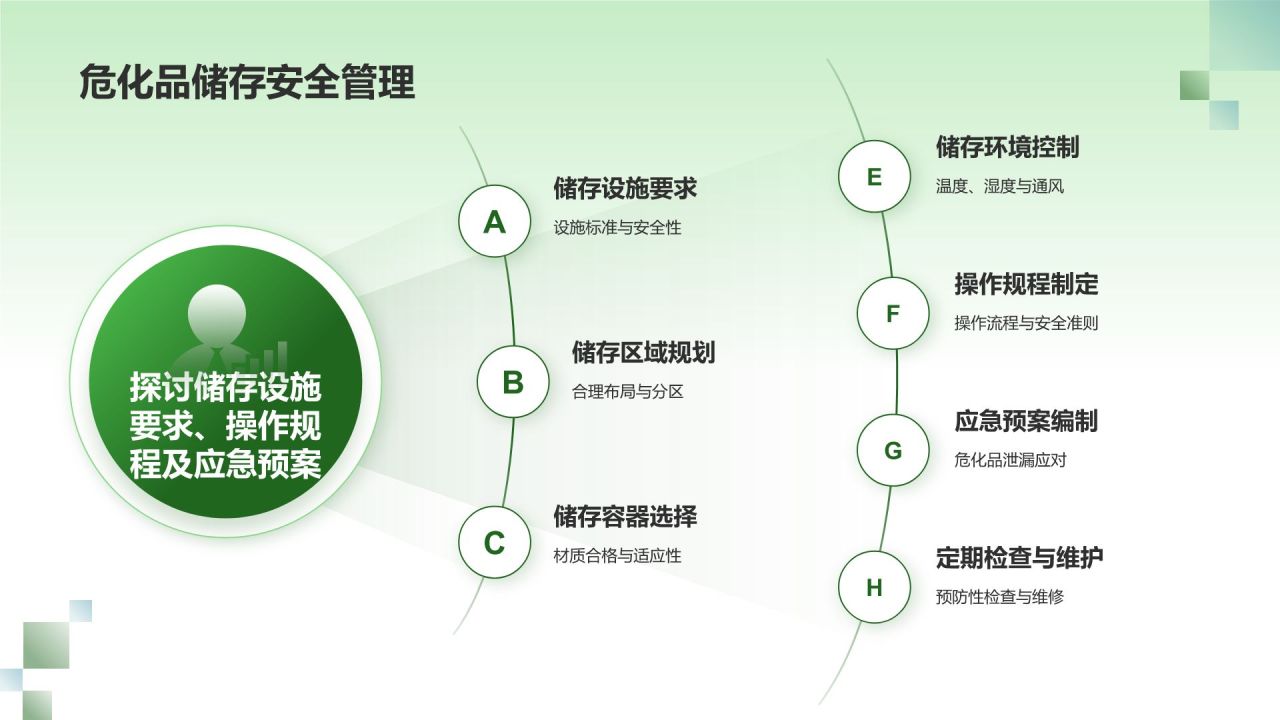 危化品储存安全管理

探讨储存设施要求、操作规程及应急预案

A
储存设施要求
设施标准与安全性

B
储存区域规划
合理布局与分区

C
储存容器选择
材质合格与适应性

E
储存环境控制
温度、湿度与通风

F
操作规程制定
操作流程与安全准则

G
应急预案编制
危化品泄漏应对

H
定期检查与维护
预防性检查与维修